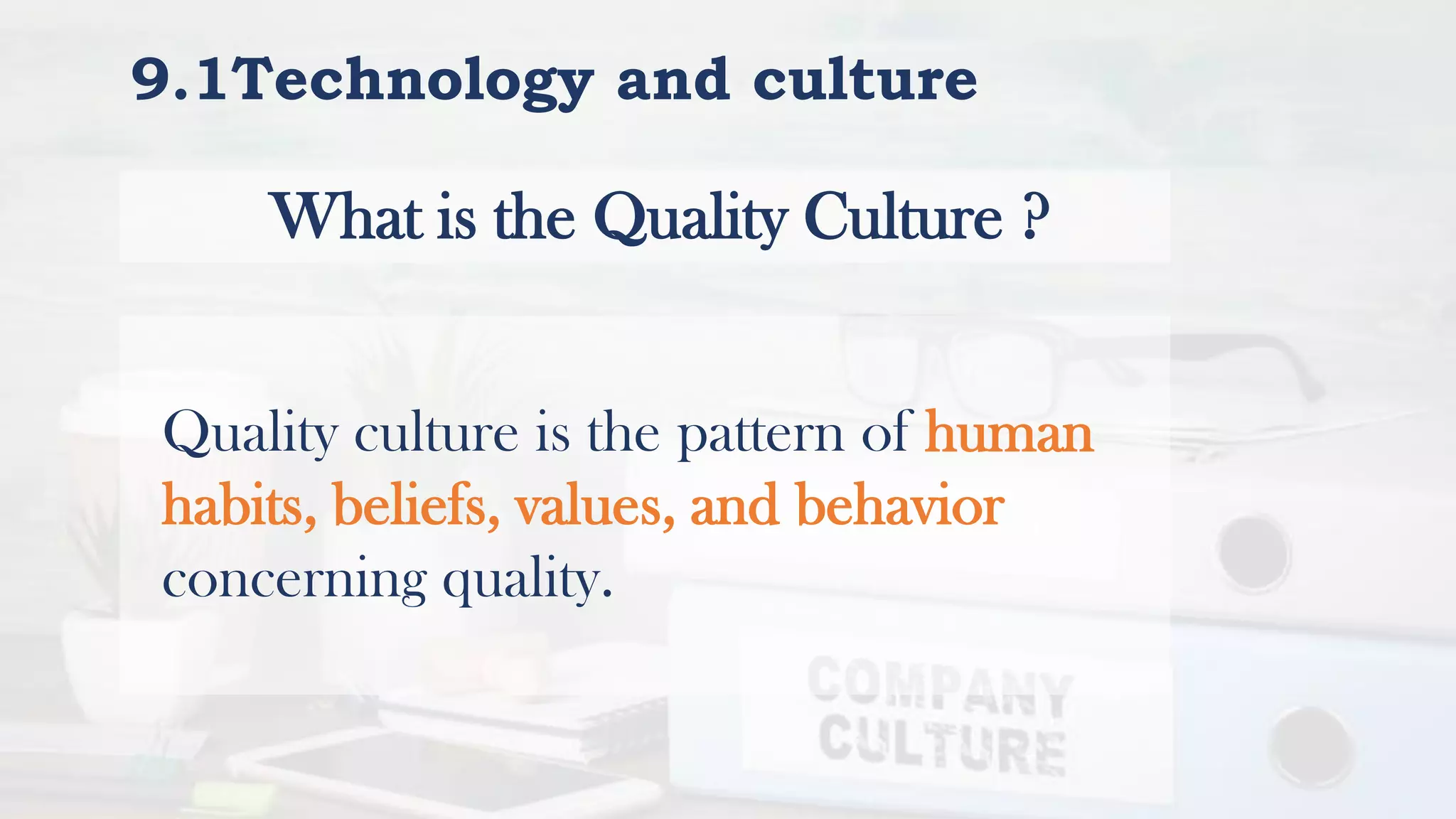 9.1Technology and culture

What is the Quality Culture ?

Quality culture is the pattern of human habits, beliefs, values, and behavior concerning quality.

COMPANY CULTURE